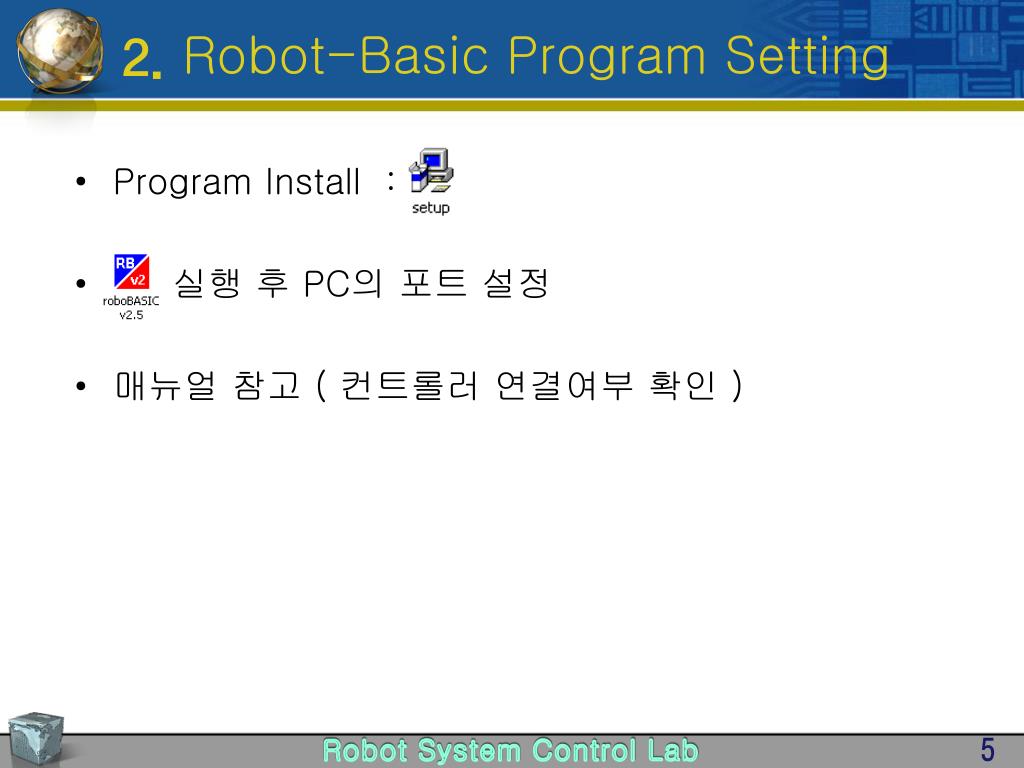 2. Robot-Basic Program Setting

• Program Install : setup

• RB v2 roboBASIC v2.5 실행 후 PC의 포트 설정

• 매뉴얼 참고 ( 컨트롤러 연결여부 확인 )

Robot System Control Lab

5